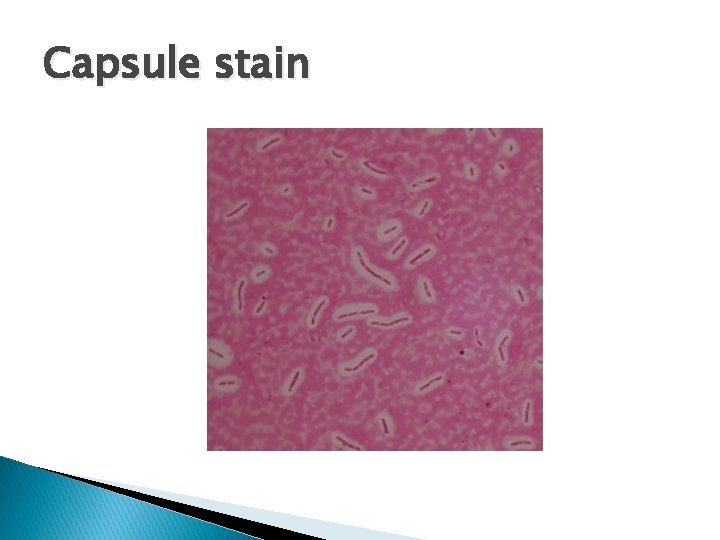 Capsule stain